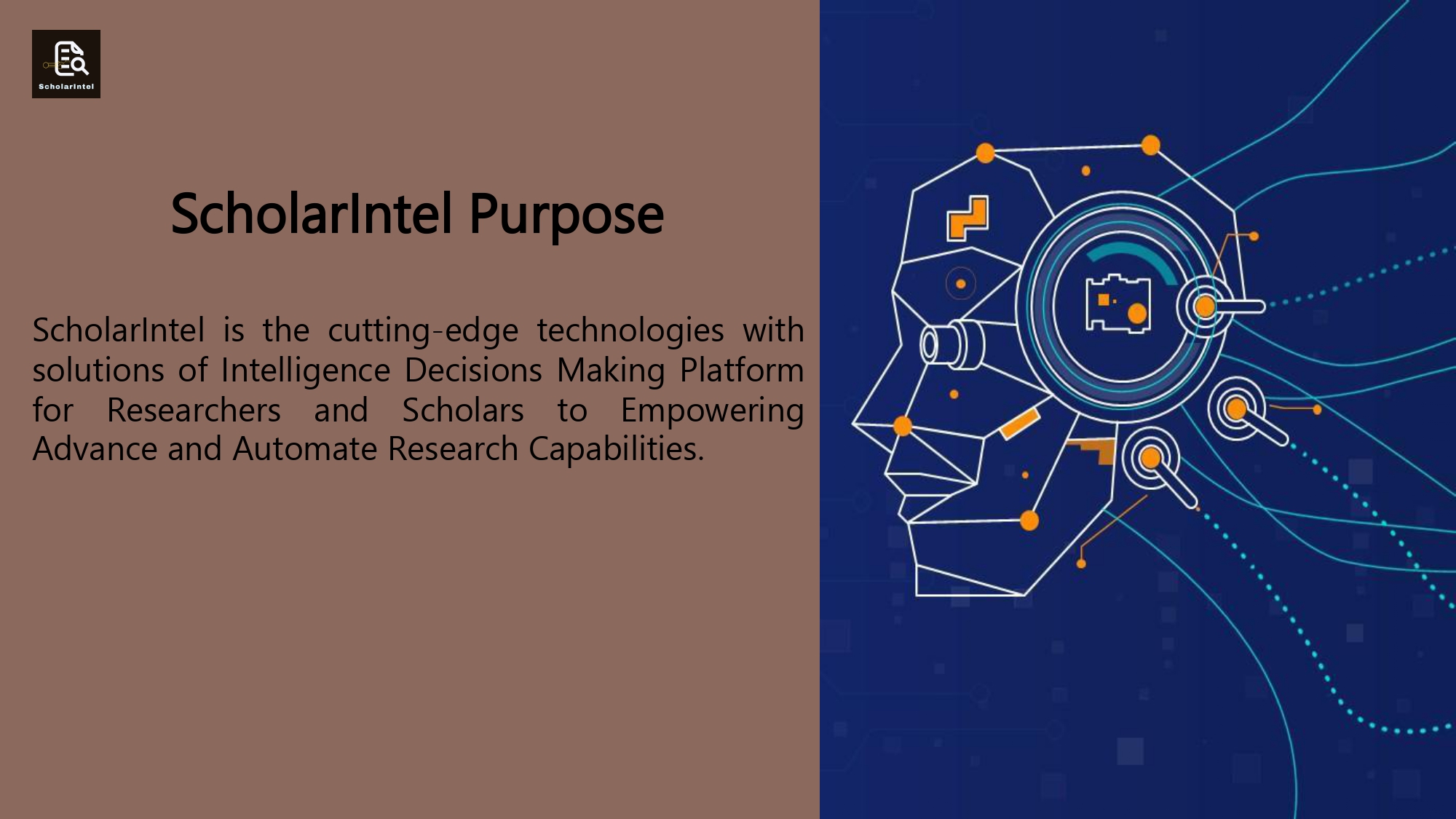 ScholarIntel

ScholarIntel Purpose

ScholarIntel is the cutting-edge technologies with solutions of Intelligence Decisions Making Platform for Researchers and Scholars to Empowering Advance and Automate Research Capabilities.